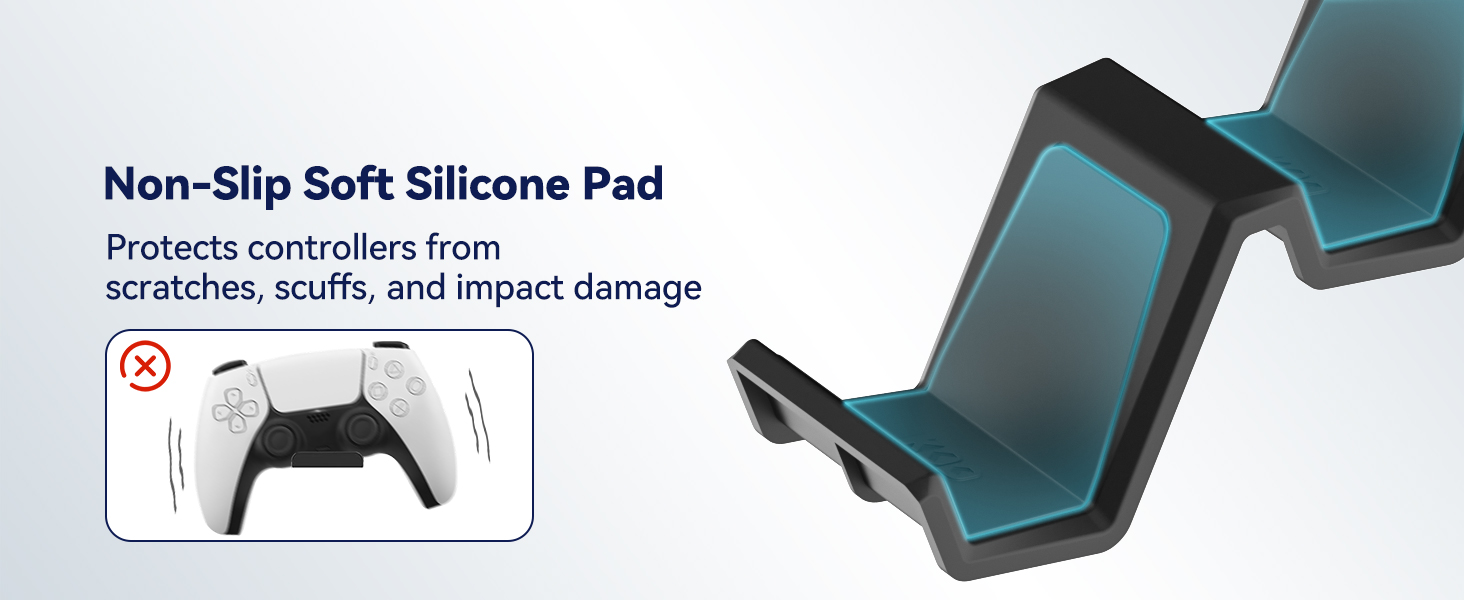 Non-Slip Soft Silicone Pad

Protects controllers from scratches, scuffs, and impact damage